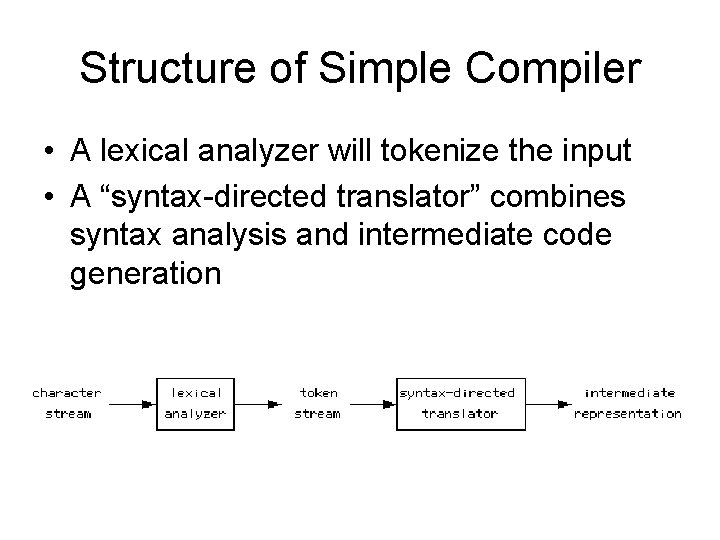 Structure of Simple Compiler

• A lexical analyzer will tokenize the input

• A “syntax-directed translator” combines syntax analysis and intermediate code generation

character stream

lexical analyzer

token stream

syntax-directed translator

intermediate representation